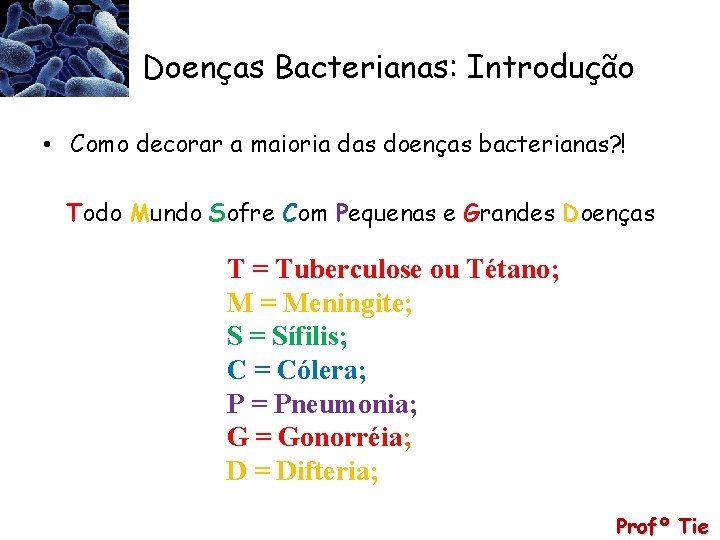 Doenças Bacterianas: Introdução

• Como decorar a maioria das doenças bacterianas?!

Todo Mundo Sofre Com Pequenas e Grandes Doenças

T = Tuberculose ou Tétano;
M = Meningite;
S = Sífilis;
C = Cólera;
P = Pneumonia;
G = Gonorréia;
D = Difteria;

Profº Tie